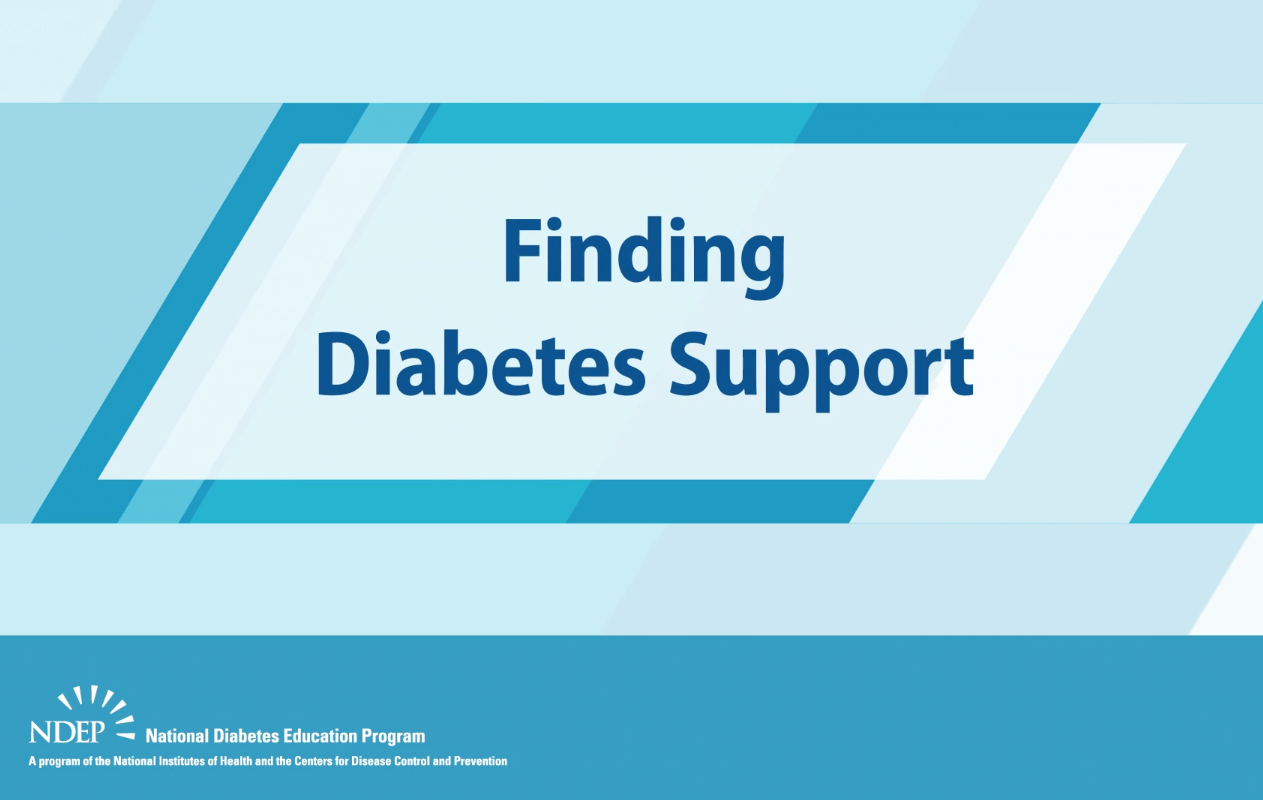 Finding
Diabetes Support

NDEP National Diabetes Education Program
A program of the National Institutes of Health and the Centers for Disease Control and Prevention